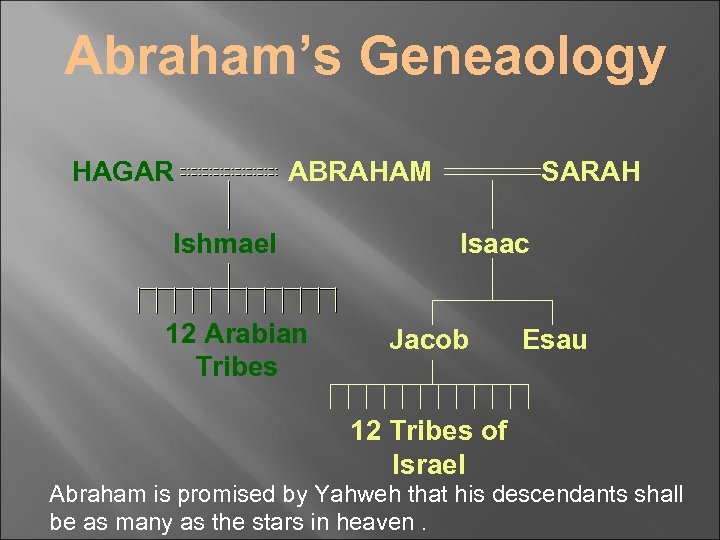 Abraham's Geneaology

HAGAR ABRAHAM SARAH

Ishmael

Isaac

12 Arabian Tribes

Jacob

Esau

12 Tribes of Israel

Abraham is promised by Yahweh that his descendants shall be as many as the stars in heaven .